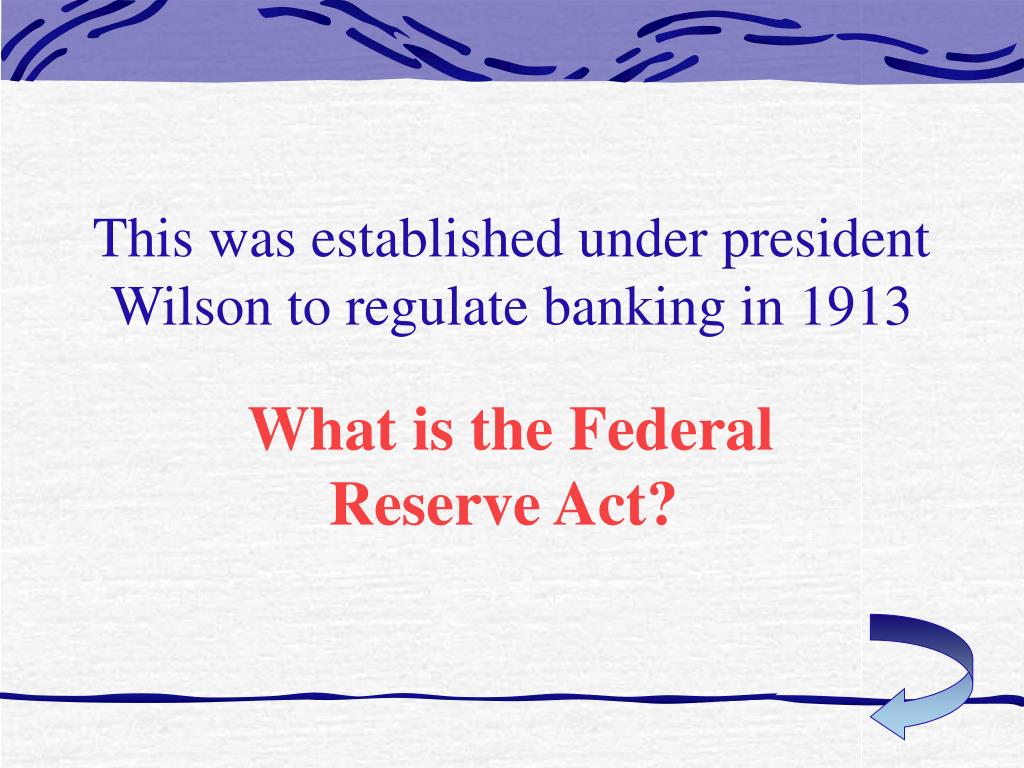 This was established under president Wilson to regulate banking in 1913

What is the Federal Reserve Act?